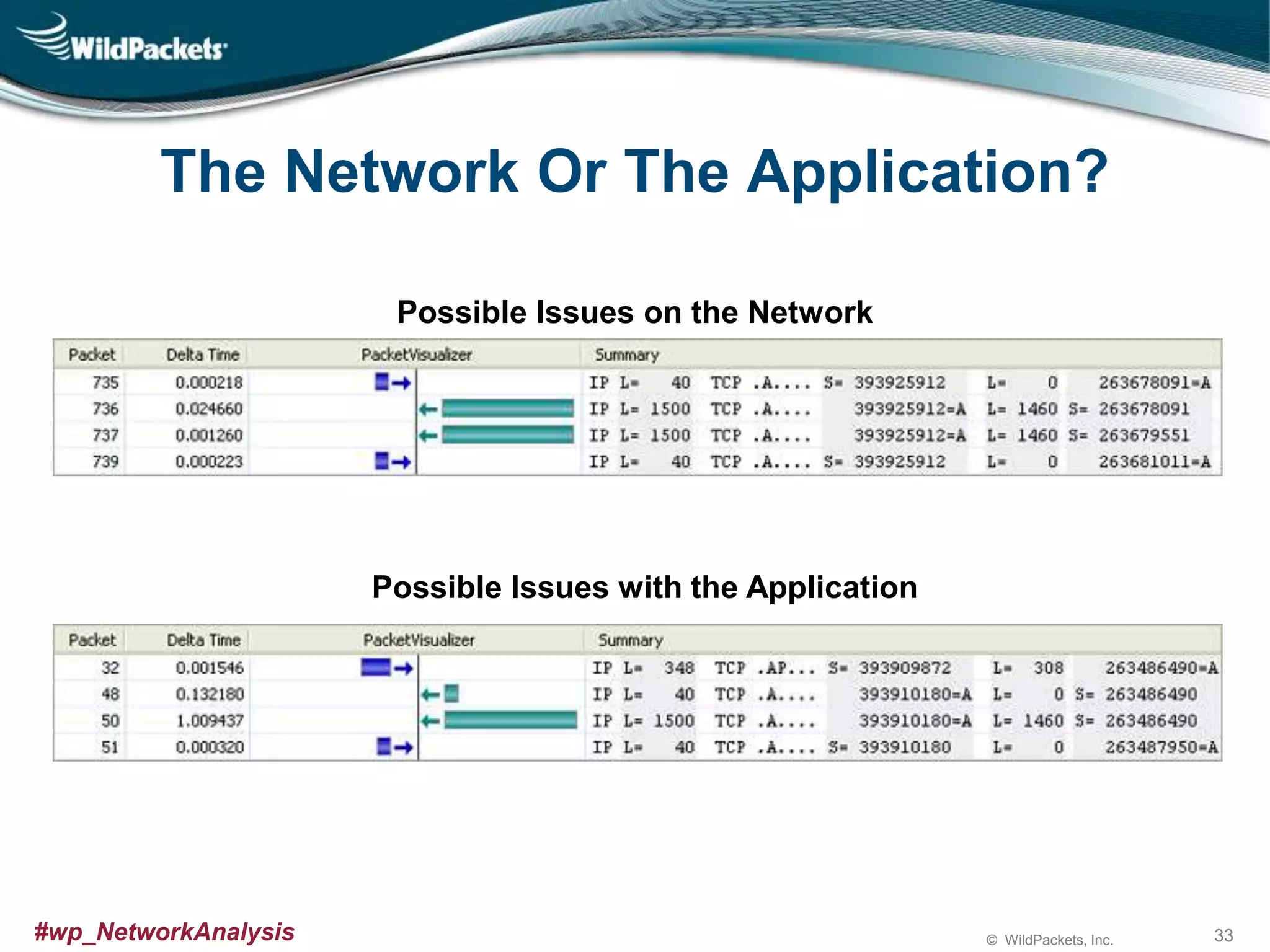 WildPackets

The Network Or The Application?

Possible Issues on the Network

| Packet | Delta Time | PacketVisualizer | Summary |
|---|---|---|---|
| 735 | 0.000218 | | IP L= 40 TCP .A.... S= 393925912 L= 0 263678091=A |
| 736 | 0.024660 | | IP L= 1500 TCP .A.... 393925912=A L= 1460 S= 263678091 |
| 737 | 0.001260 | | IP L= 1500 TCP .A.... 393925912=A L= 1460 S= 263679551 |
| 739 | 0.000223 | | IP L= 40 TCP .A.... S= 393925912 L= 0 263681011=A |

Possible Issues with the Application

| Packet | Delta Time | PacketVisualizer | Summary |
|---|---|---|---|
| 32 | 0.001546 | | IP L= 348 TCP .AP... S= 393909872 L= 308 263486490=A |
| 48 | 0.132180 | | IP L= 40 TCP .A.... 393910180=A L= 0 S= 263486490 |
| 50 | 1.009437 | | IP L= 1500 TCP .A.... 393910180=A L= 1460 S= 263486490 |
| 51 | 0.000320 | | IP L= 40 TCP .A.... S= 393910180 L= 0 263487950=A |

#wp_NetworkAnalysis

© WildPackets, Inc.

33